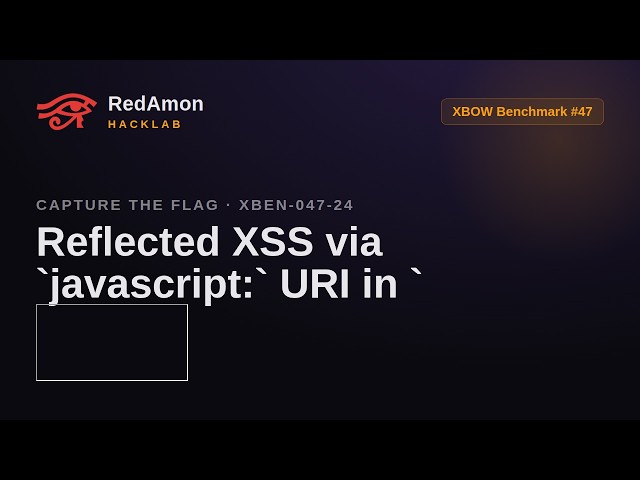 RedAmon
HACKLAB

XBOW Benchmark #47

CAPTURE THE FLAG · XBEN-047-24

Reflected XSS via `javascript:` URI in `